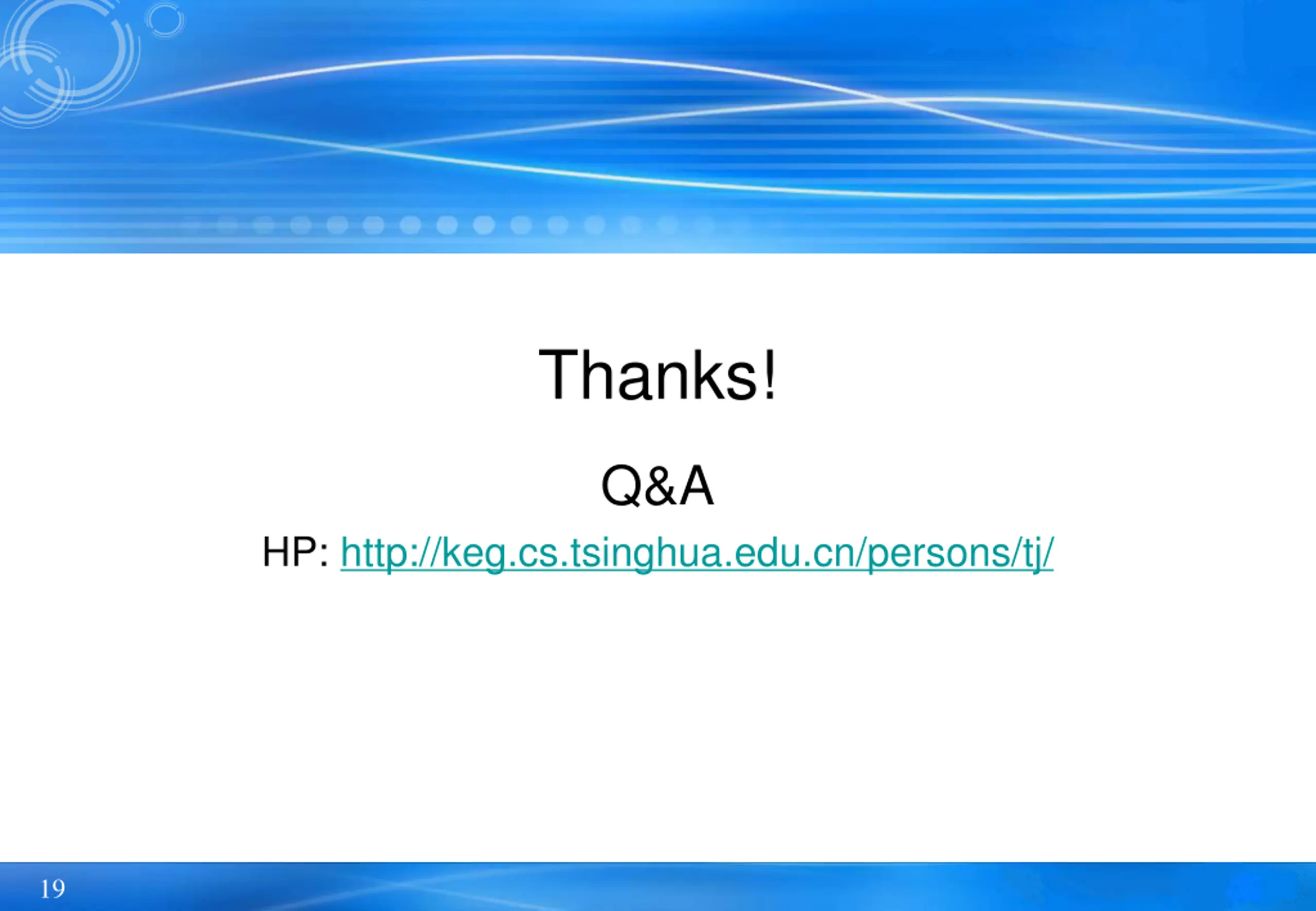 Thanks!

Q&A

HP: http://keg.cs.tsinghua.edu.cn/persons/tj/

19